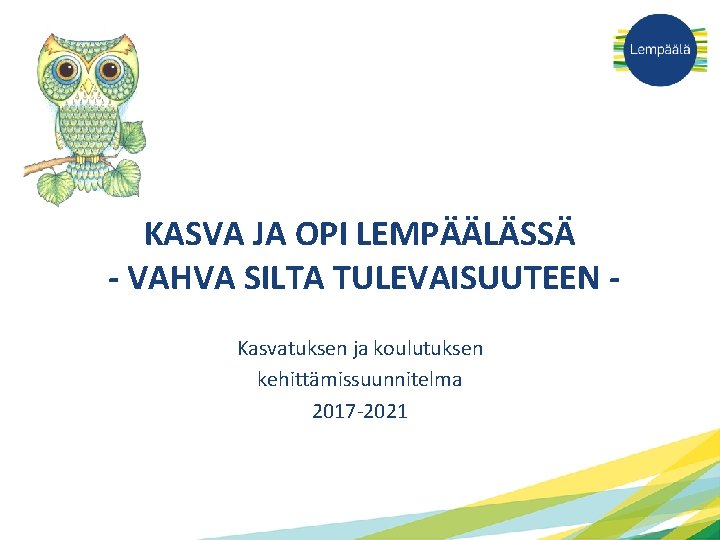 Lempäälä

KASVA JA OPI LEMPÄÄLÄSSÄ
- VAHVA SILTA TULEVAISUUTEEN -

Kasvatuksen ja koulutuksen kehittämissuunnitelma 2017-2021